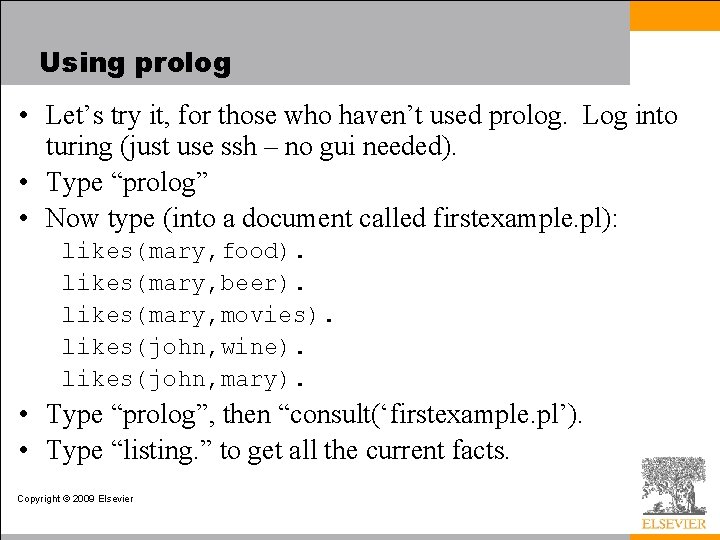 Using prolog

• Let’s try it, for those who haven’t used prolog. Log into turing (just use ssh – no gui needed).
• Type “prolog”
• Now type (into a document called firstexample.pl):

likes(mary,food).
likes(mary,beer).
likes(mary,movies).
likes(john,wine).
likes(john,mary).

• Type “prolog”, then “consult(‘firstexample.pl’).
• Type “listing.” to get all the current facts.

Copyright © 2009 Elsevier

ELSEVIER